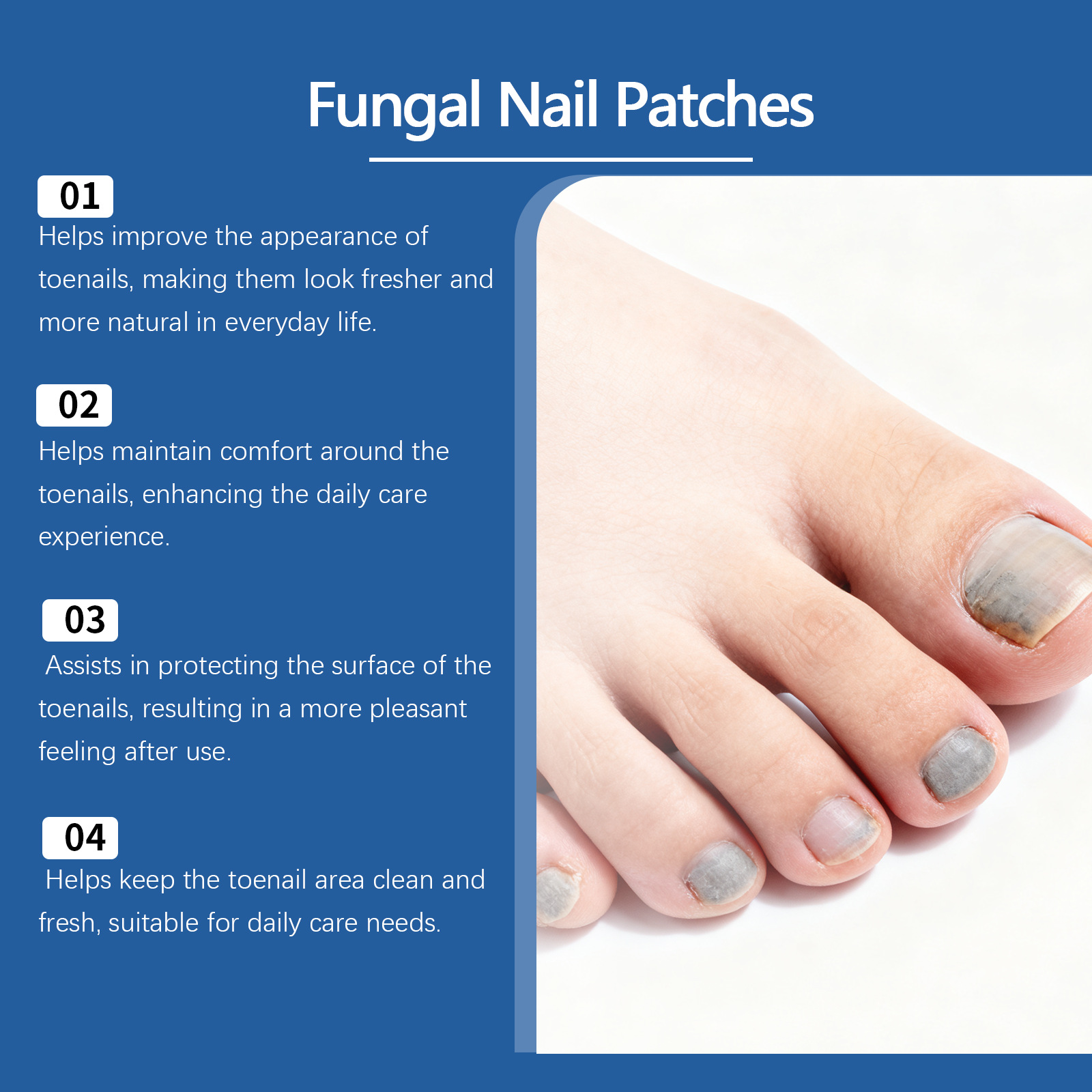 Fungal Nail Patches

01

Helps improve the appearance of toenails, making them look fresher and more natural in everyday life.

02

Helps maintain comfort around the toenails, enhancing the daily care experience.

03

Assists in protecting the surface of the toenails, resulting in a more pleasant feeling after use.

04

Helps keep the toenail area clean and fresh, suitable for daily care needs.